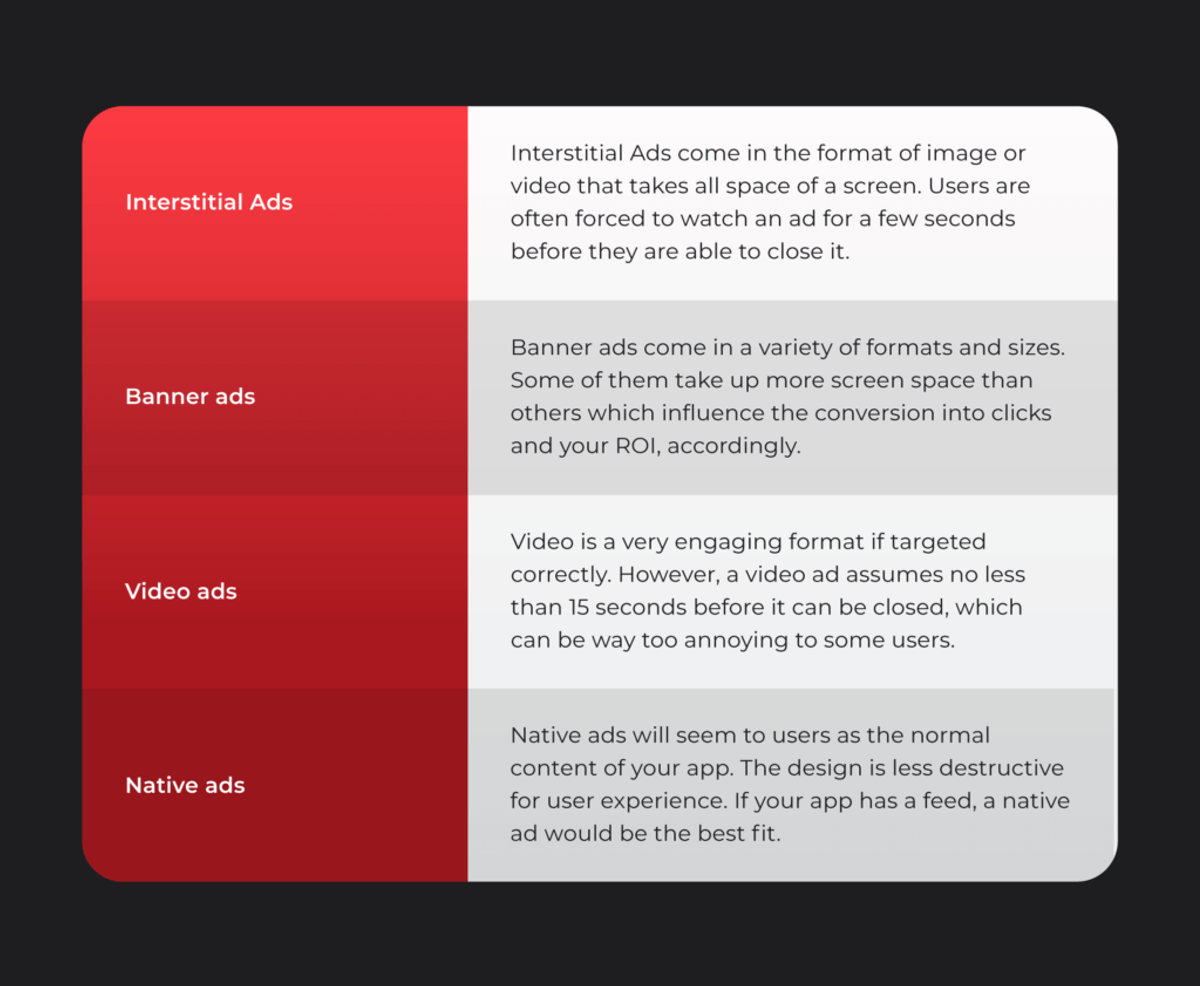 | | |
|---|---|
| Interstitial Ads | Interstitial Ads come in the format of image or video that takes all space of a screen. Users are often forced to watch an ad for a few seconds before they are able to close it. |
| Banner ads | Banner ads come in a variety of formats and sizes. Some of them take up more screen space than others which influence the conversion into clicks and your ROI, accordingly. |
| Video ads | Video is a very engaging format if targeted correctly. However, a video ad assumes no less than 15 seconds before it can be closed, which can be way too annoying to some users. |
| Native ads | Native ads will seem to users as the normal content of your app. The design is less destructive for user experience. If your app has a feed, a native ad would be the best fit. |